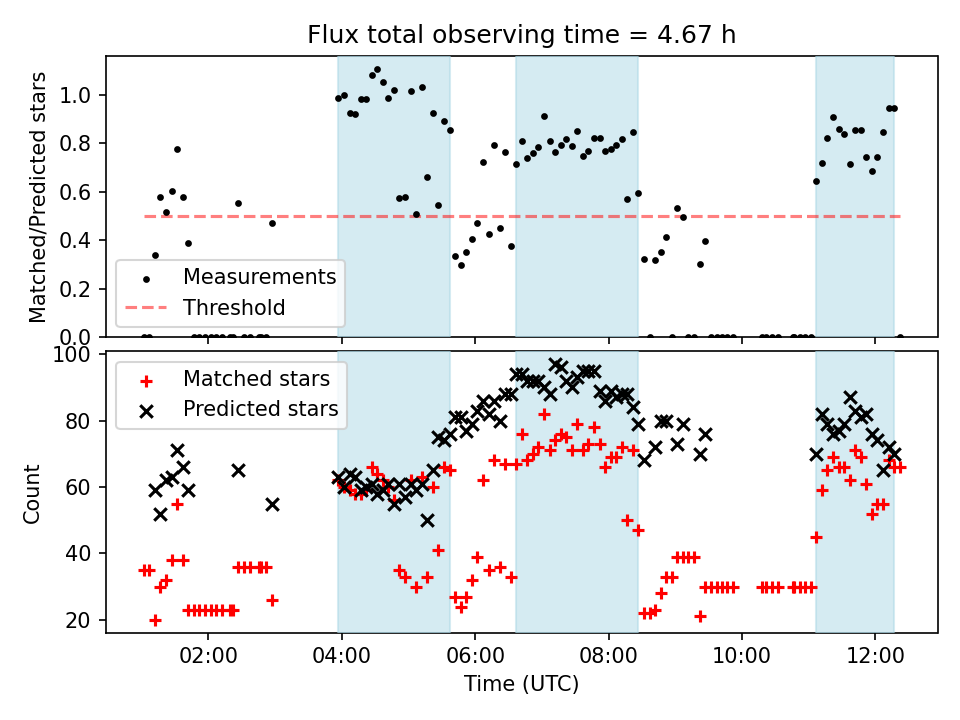 Flux total observing time = 4.67 h

Matched/Predicted stars

1.0
0.8
0.6
0.4
0.2
0.0

Measurements
Threshold

Count

100
80
60
40
20

Matched stars
Predicted stars

02:00
04:00
06:00
08:00
10:00
12:00

Time (UTC)